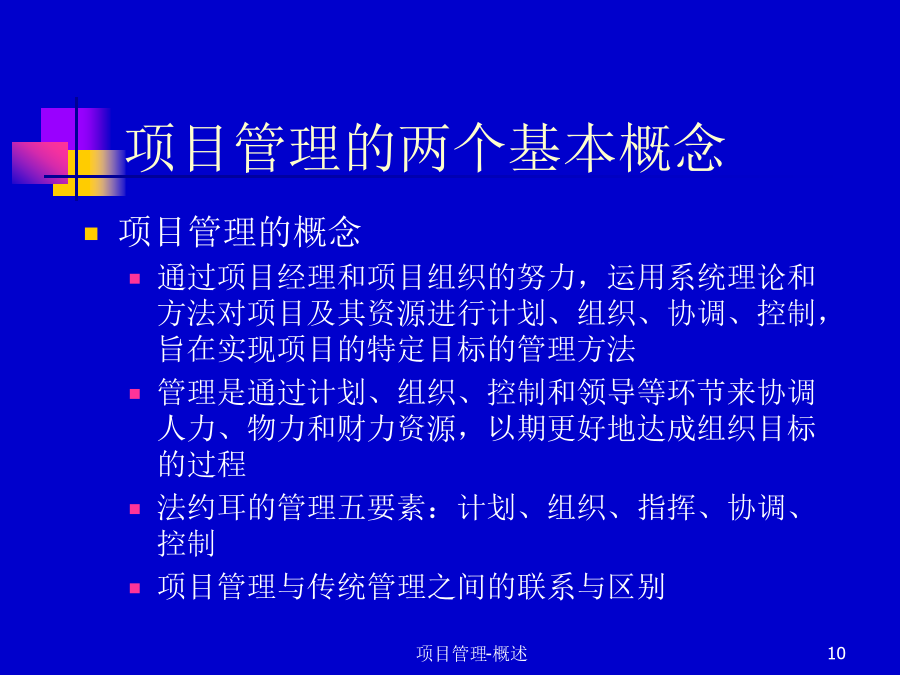 项目管理的两个基本概念

项目管理的概念

通过项目经理和项目组织的努力，运用系统理论和方法对项目及其资源进行计划、组织、协调、控制，旨在实现项目的特定目标的管理方法

管理是通过计划、组织、控制和领导等环节来协调人力、物力和财力资源，以期更好地达成组织目标的过程

法约耳的管理五要素：计划、组织、指挥、协调、控制

项目管理与传统管理之间的联系与区别

项目管理-概述

10